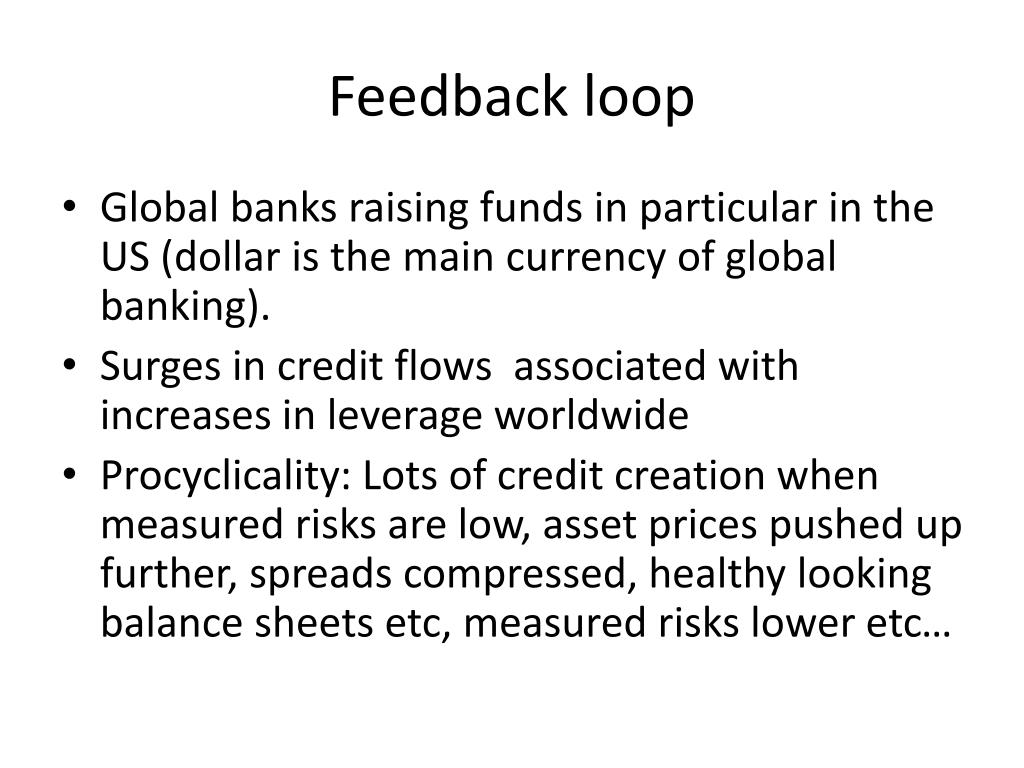 Feedback loop

• Global banks raising funds in particular in the US (dollar is the main currency of global banking).
• Surges in credit flows associated with increases in leverage worldwide
• Procyclicality: Lots of credit creation when measured risks are low, asset prices pushed up further, spreads compressed, healthy looking balance sheets etc, measured risks lower etc…